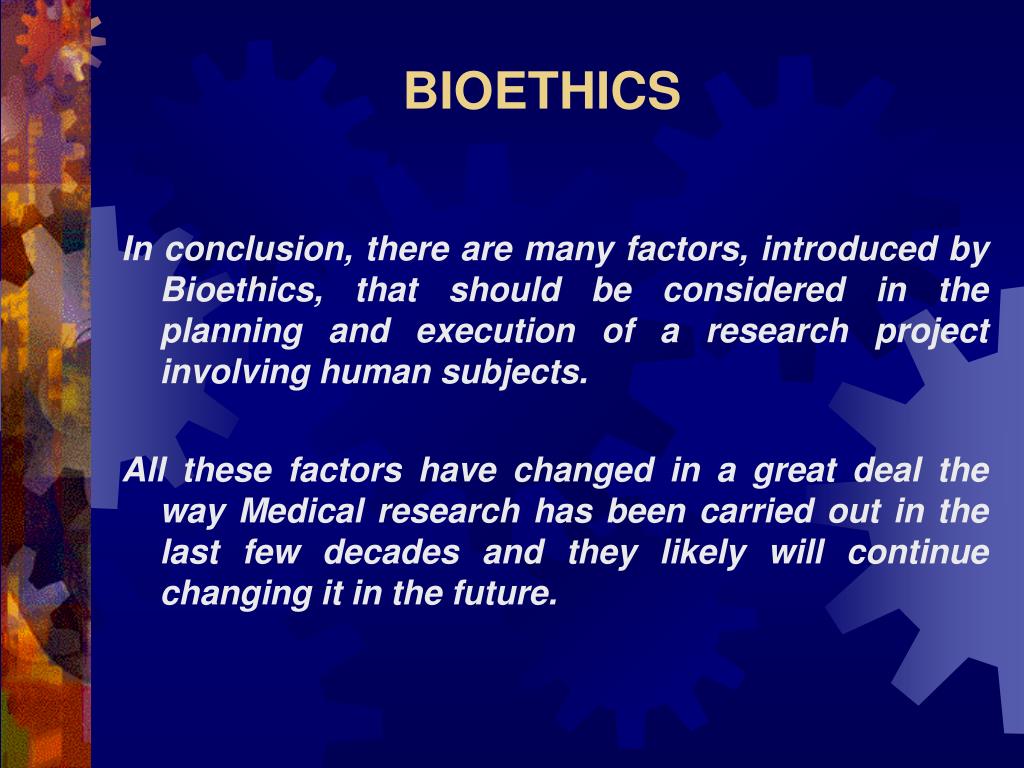 BIOETHICS

In conclusion, there are many factors, introduced by Bioethics, that should be considered in the planning and execution of a research project involving human subjects.

All these factors have changed in a great deal the way Medical research has been carried out in the last few decades and they likely will continue changing it in the future.